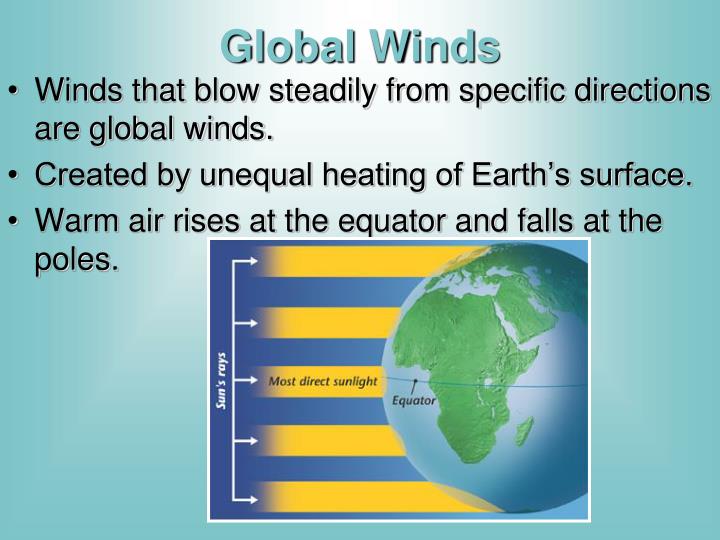 Global Winds

• Winds that blow steadily from specific directions are global winds.

• Created by unequal heating of Earth's surface.

• Warm air rises at the equator and falls at the poles.

Sun's rays

Most direct sunlight

Equator